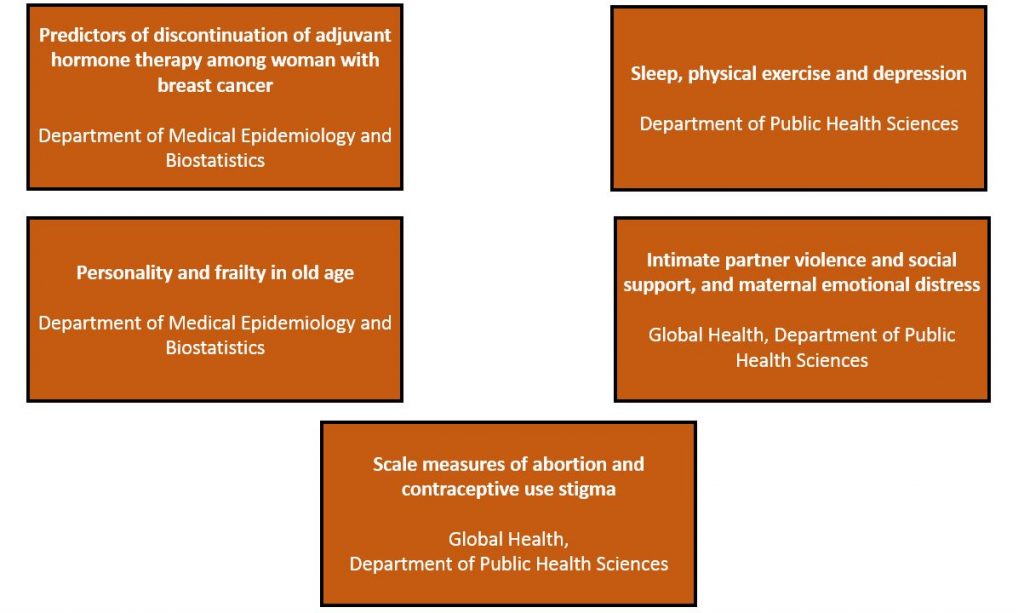 Predictors of discontinuation of adjuvant hormone therapy among woman with breast cancer

Department of Medical Epidemiology and Biostatistics

Sleep, physical exercise and depression

Department of Public Health Sciences

Personality and frailty in old age

Department of Medical Epidemiology and Biostatistics

Intimate partner violence and social support, and maternal emotional distress

Global Health, Department of Public Health Sciences

Scale measures of abortion and contraceptive use stigma

Global Health,
Department of Public Health Sciences